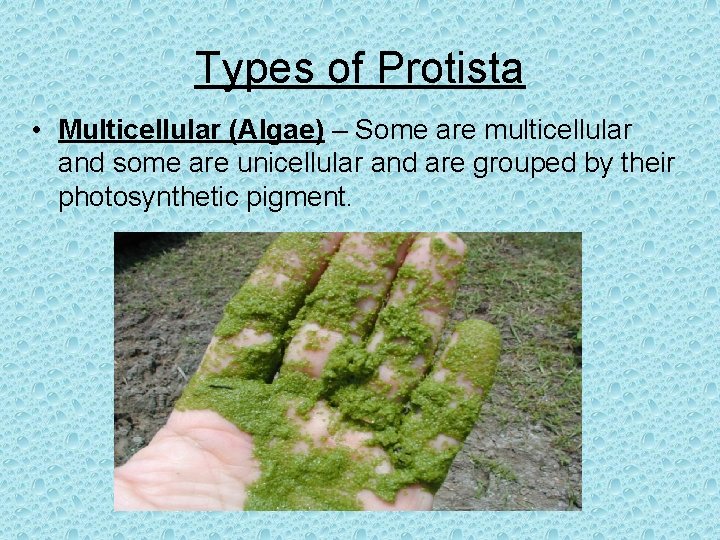 Types of Protista

• Multicellular (Algae) – Some are multicellular and some are unicellular and are grouped by their photosynthetic pigment.